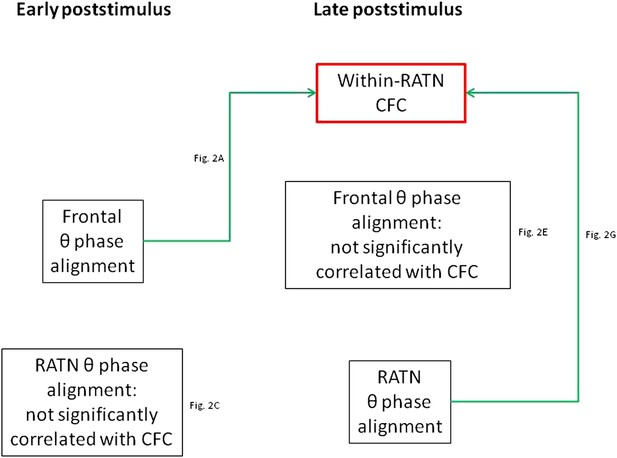 Early poststimulus

Late poststimulus

Within-RATN CFC

Fig. 2A

Frontal θ phase alignment

Frontal θ phase alignment: not significantly correlated with CFC

Fig. 2E

Fig. 2G

RATN θ phase alignment: not significantly correlated with CFC

Fig. 2C

RATN θ phase alignment